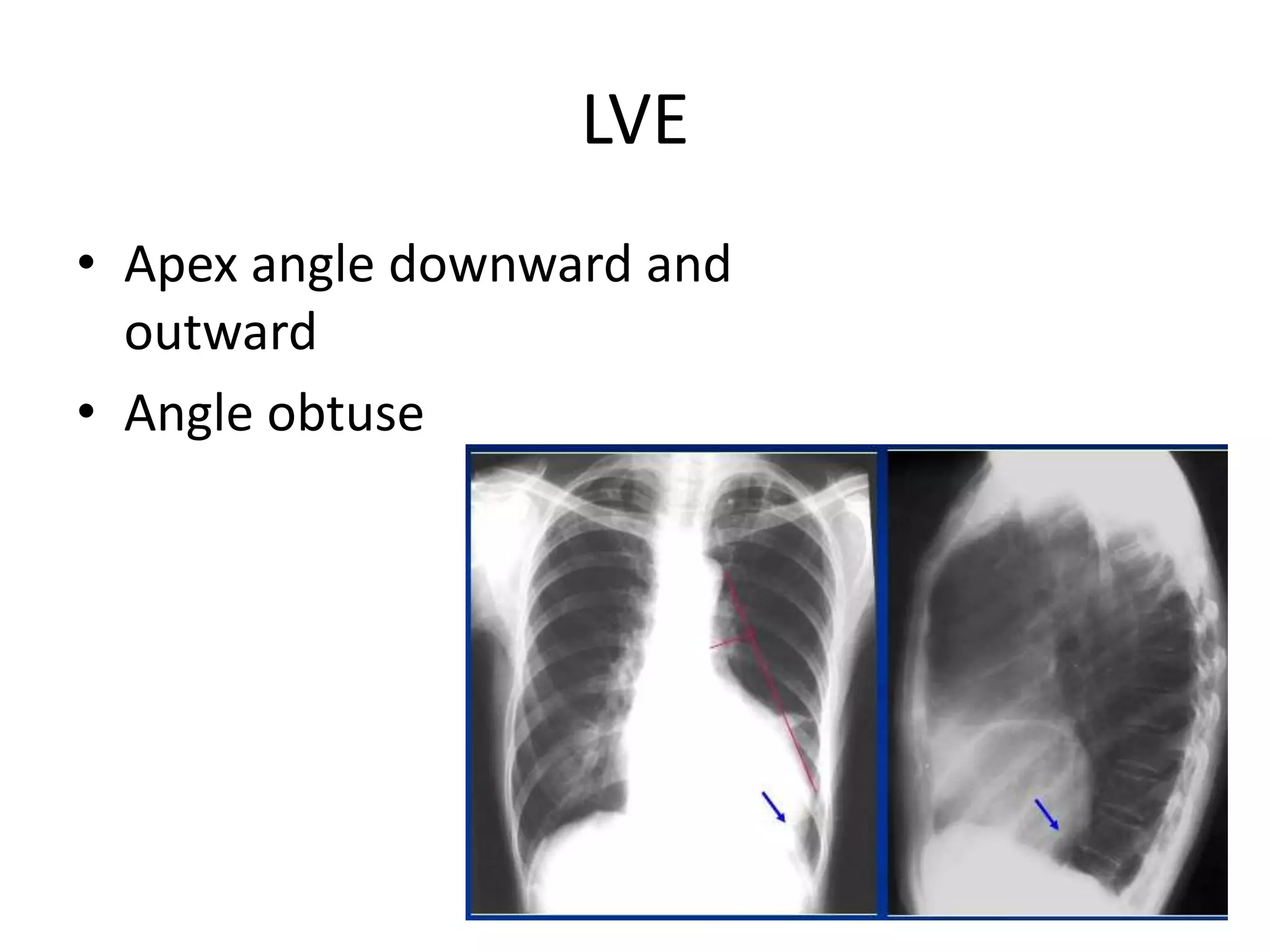 LVE

• Apex angle downward and outward
• Angle obtuse